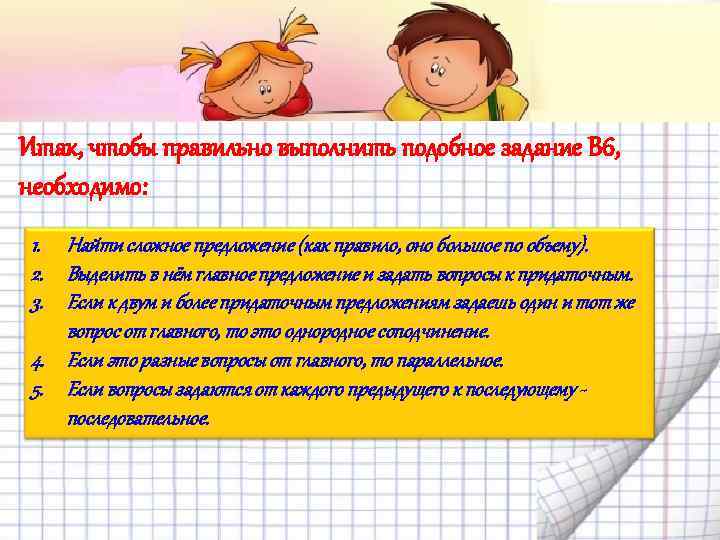 Итак, чтобы правильно выполнить подобное задание В6, необходимо:

1. Найти сложное предложение (как правило, оно большое по объему).
2. Выделить в нём главное предложение и задать вопросы к придаточным.
3. Если к двум и более придаточным предложениям задаешь один и тот же вопрос от главного, то это однородное соподчинение.
4. Если это разные вопросы от главного, то параллельное.
5. Если вопросы задаются от каждого предыдущего к последующему - последовательное.